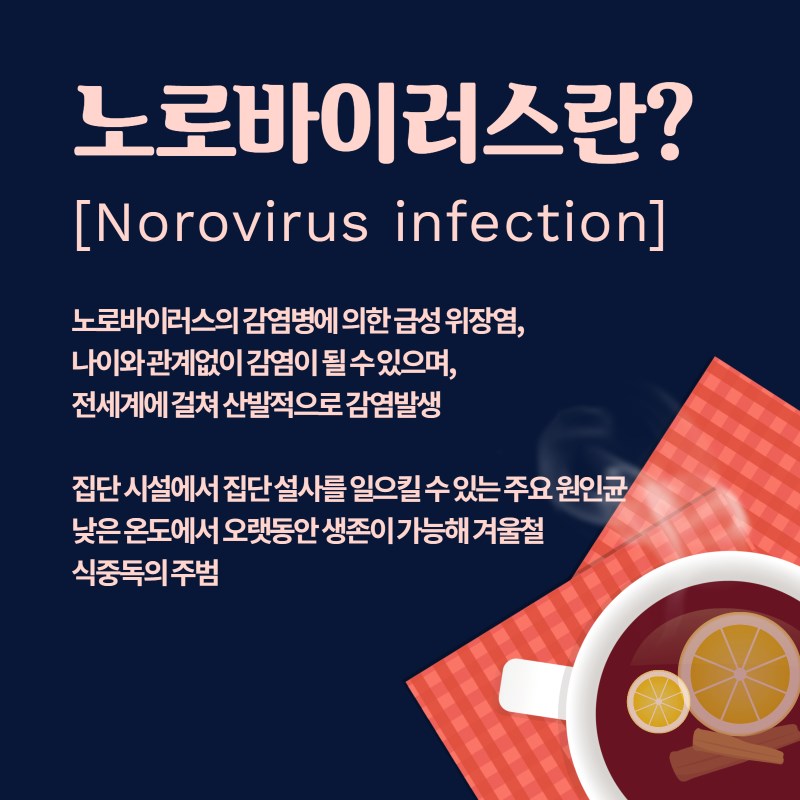 노로바이러스란?
[Norovirus infection]

노로바이러스의 감염병에 의한 급성 위장염, 나이와 관계없이 감염이 될 수 있으며, 전세계에 걸쳐 산발적으로 감염발생

집단 시설에서 집단 설사를 일으킬 수 있는 주요 원인균 낮은 온도에서 오랫동안 생존이 가능해 겨울철 식중독의 주범